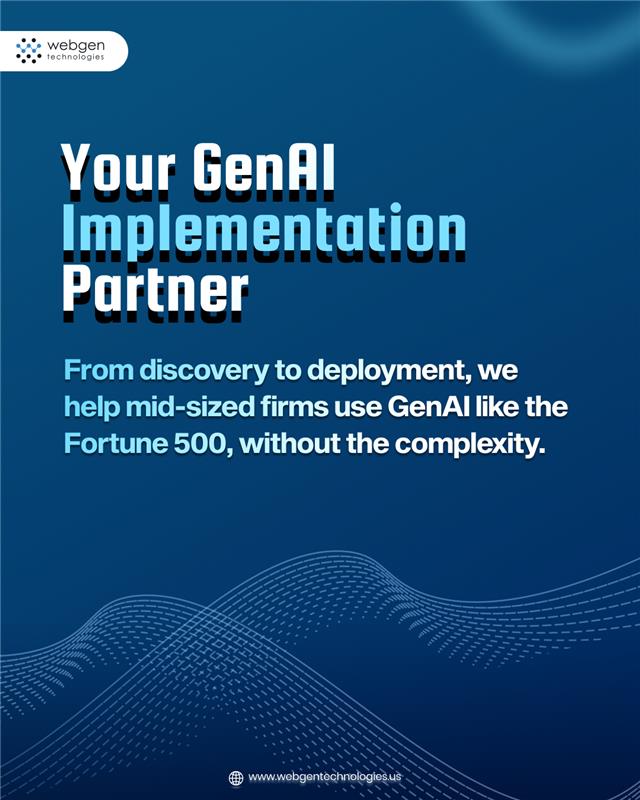 webgen
technologies

Your GenAI Implementation Partner

From discovery to deployment, we help mid-sized firms use GenAI like the Fortune 500, without the complexity.

www.webgentechnologies.us